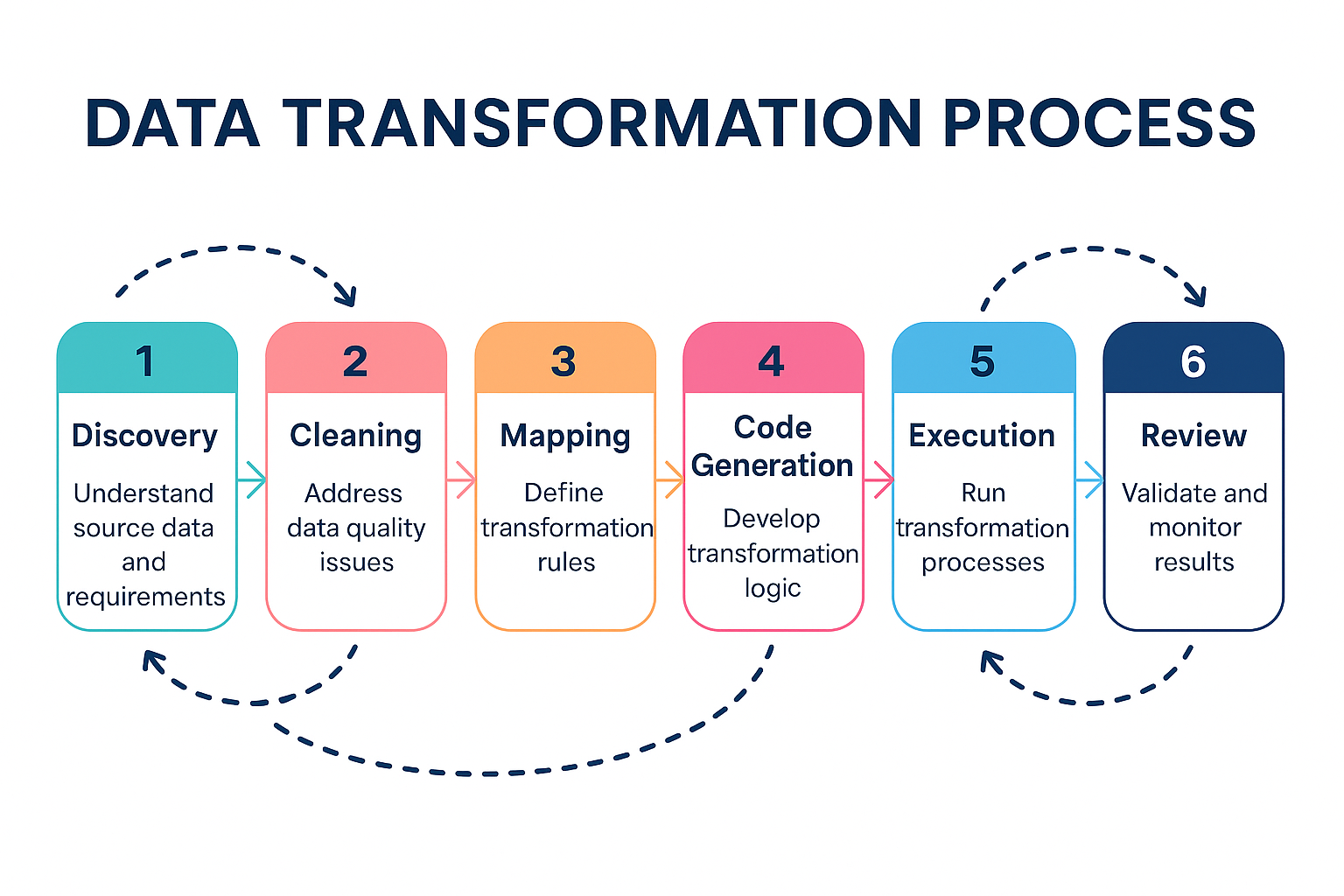 DATA TRANSFORMATION PROCESS

1
Discovery
Understand source data and requirements

2
Cleaning
Address data quality issues

3
Mapping
Define transformation rules

4
Code Generation
Develop transformation logic

5
Execution
Run transformation processes

6
Review
Validate and monitor results